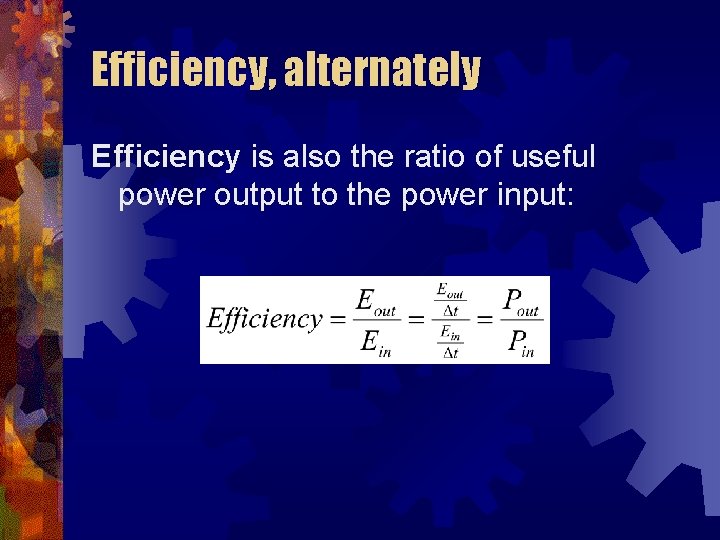 Efficiency, alternately

Efficiency is also the ratio of useful power output to the power input:

$Efficiency = \frac{E_{out}}{E_{in}} = \frac{\frac{E_{out}}{\Delta t}}{\frac{E_{in}}{\Delta t}} = \frac{P_{out}}{P_{in}}$